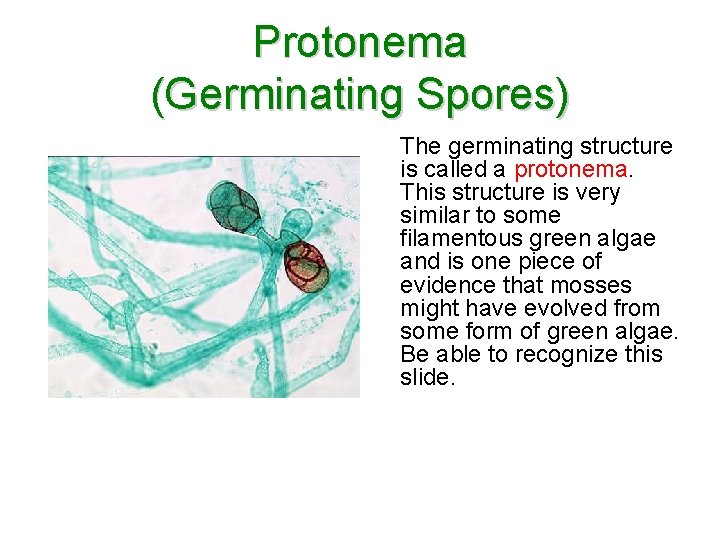 Protonema
(Germinating Spores)

The germinating structure is called a protonema. This structure is very similar to some filamentous green algae and is one piece of evidence that mosses might have evolved from some form of green algae. Be able to recognize this slide.